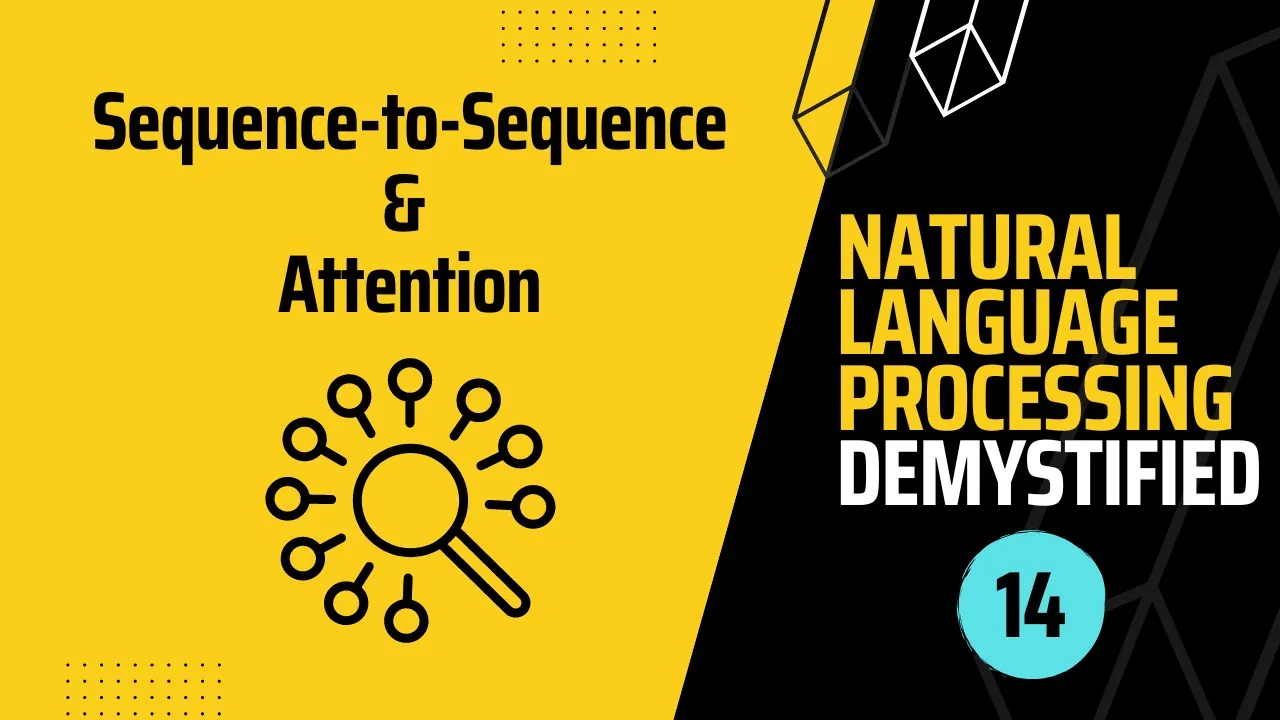 Sequence-to-Sequence
&
Attention

NATURAL
LANGUAGE
PROCESSING
DEMYSTIFIED

14